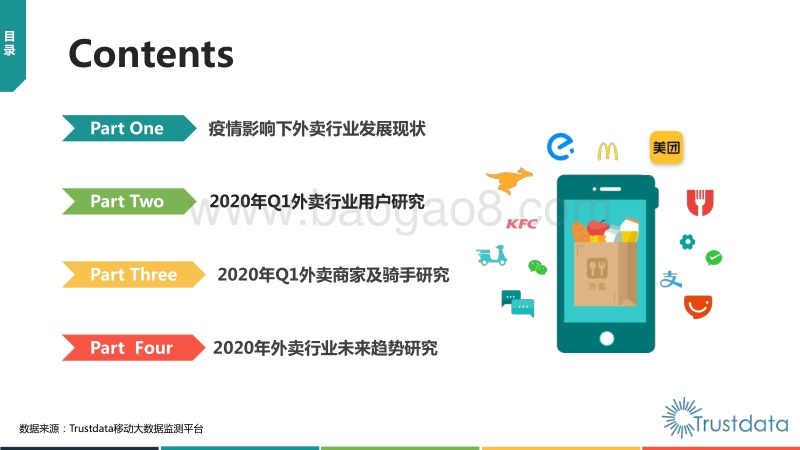 目录

Contents

Part One 疫情影响下外卖行业发展现状

Part Two 2020年Q1外卖行业用户研究

Part Three 2020年Q1外卖商家及骑手研究

Part Four 2020年外卖行业未来趋势研究

www.baogao8.com

美团

KFC

外卖

数据来源：Trustdata移动大数据监测平台

Trustdata